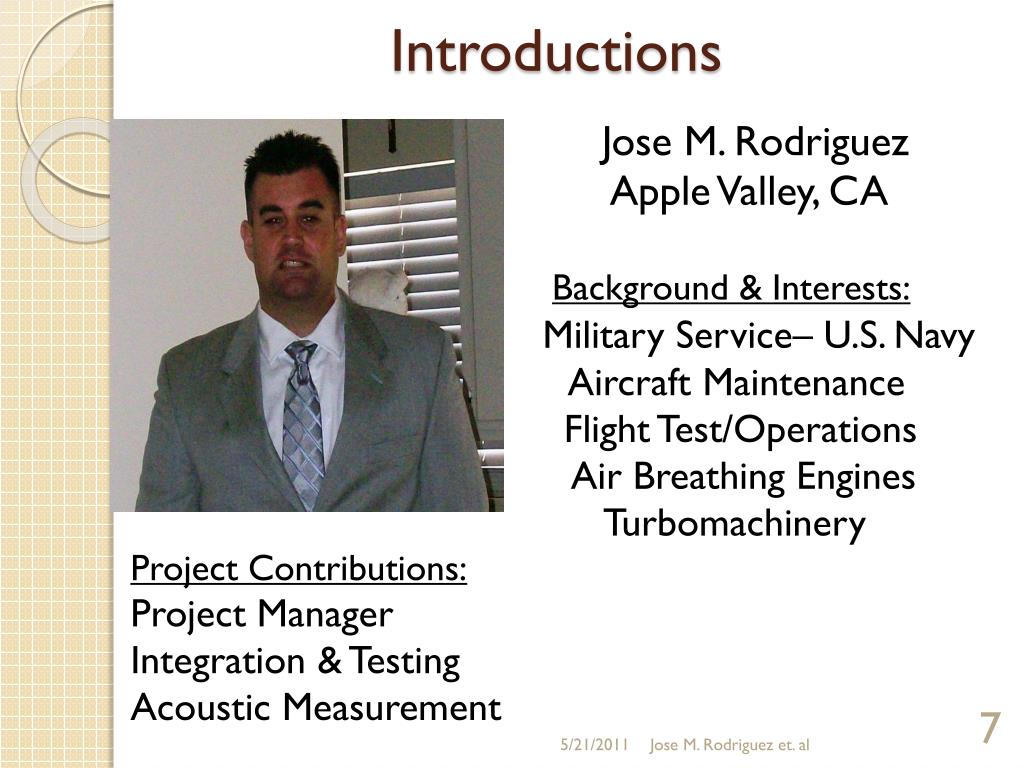 Introductions

Jose M. Rodriguez
Apple Valley, CA

Background & Interests:
Military Service– U.S. Navy
Aircraft Maintenance
Flight Test/Operations
Air Breathing Engines
Turbomachinery

Project Contributions:
Project Manager
Integration & Testing
Acoustic Measurement

5/21/2011 Jose M. Rodriguez et. al

7